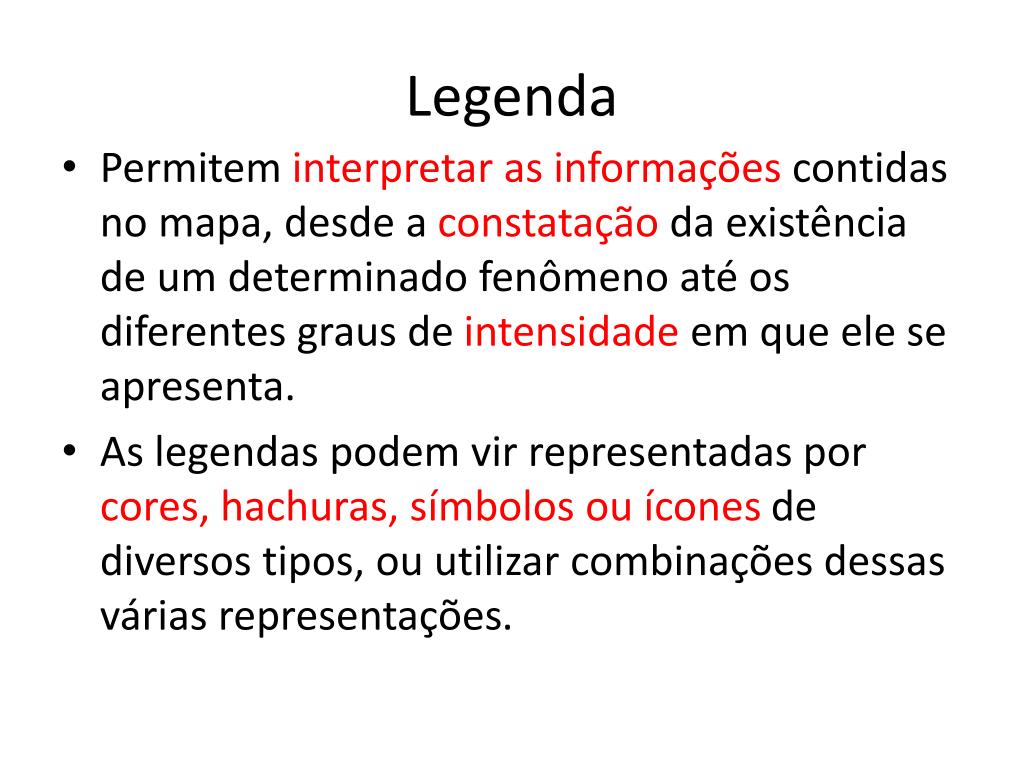 Legenda

• Permitem interpretar as informações contidas no mapa, desde a constatação da existência de um determinado fenômeno até os diferentes graus de intensidade em que ele se apresenta.

• As legendas podem vir representadas por cores, hachuras, símbolos ou ícones de diversos tipos, ou utilizar combinações dessas várias representações.